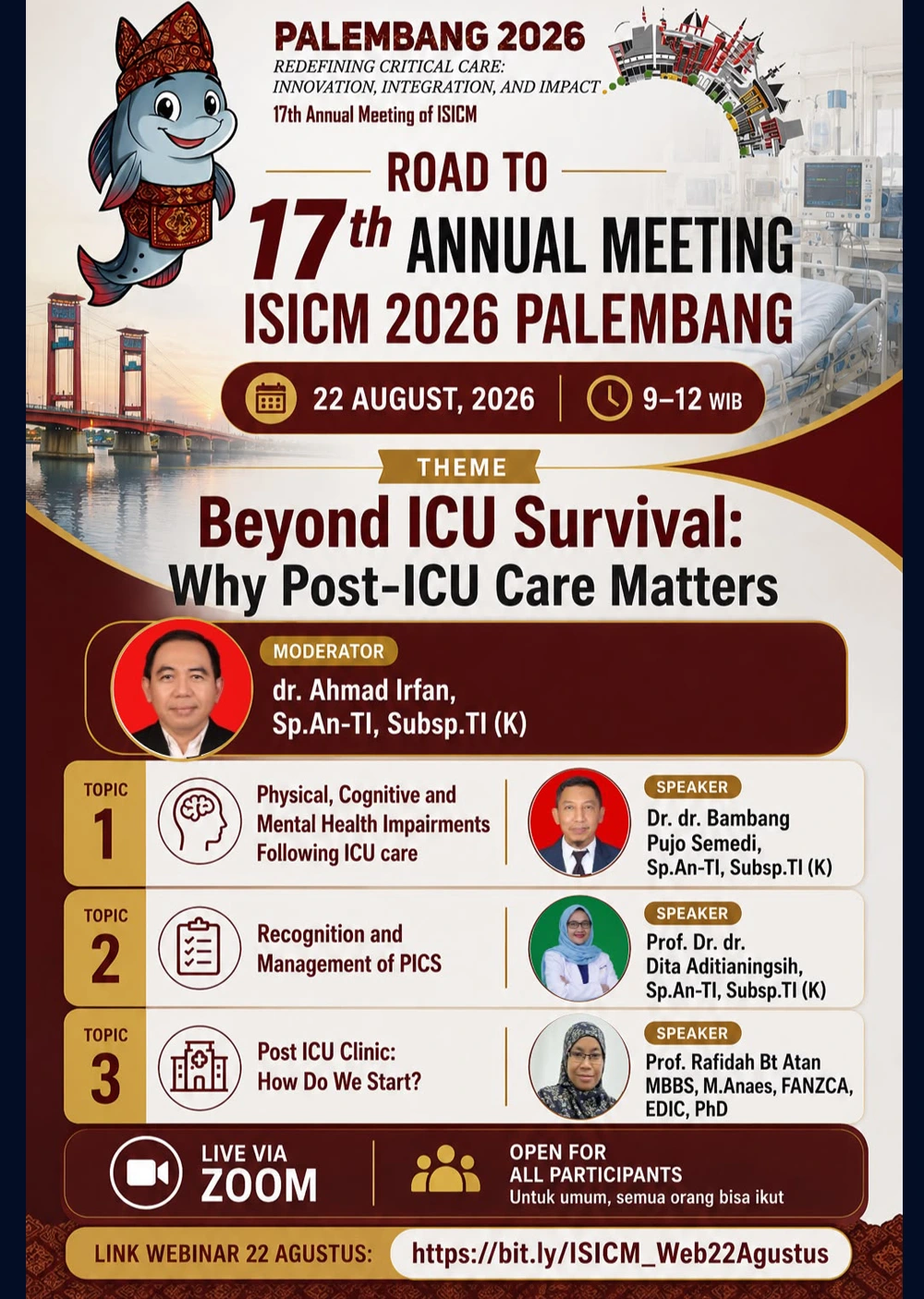 PALEMBANG 2026
REDEFINING CRITICAL CARE:
INNOVATION, INTEGRATION, AND IMPACT
17th Annual Meeting of ISICM

ROAD TO
17th ANNUAL MEETING
ISICM 2026 PALEMBANG

22 AUGUST, 2026 | 9–12 WIB

THEME
Beyond ICU Survival:
Why Post-ICU Care Matters

MODERATOR
dr. Ahmad Irfan,
Sp.An-TI, Subsp.TI (K)

TOPIC 1
Physical, Cognitive and Mental Health Impairments Following ICU care
SPEAKER
Dr. dr. Bambang Pujo Semedi, Sp.An-TI, Subsp.TI (K)

TOPIC 2
Recognition and Management of PICS
SPEAKER
Prof. Dr. dr. Dita Aditianingsih, Sp.An-TI, Subsp.TI (K)

TOPIC 3
Post ICU Clinic: How Do We Start?
SPEAKER
Prof. Rafidah Bt Atan MBBS, M.Anaes, FANZCA, EDIC, PhD

LIVE VIA
ZOOM

OPEN FOR
ALL PARTICIPANTS
Untuk umum, semua orang bisa ikut

LINK WEBINAR 22 AGUSTUS: https://bit.ly/ISICM_Web22Agustus